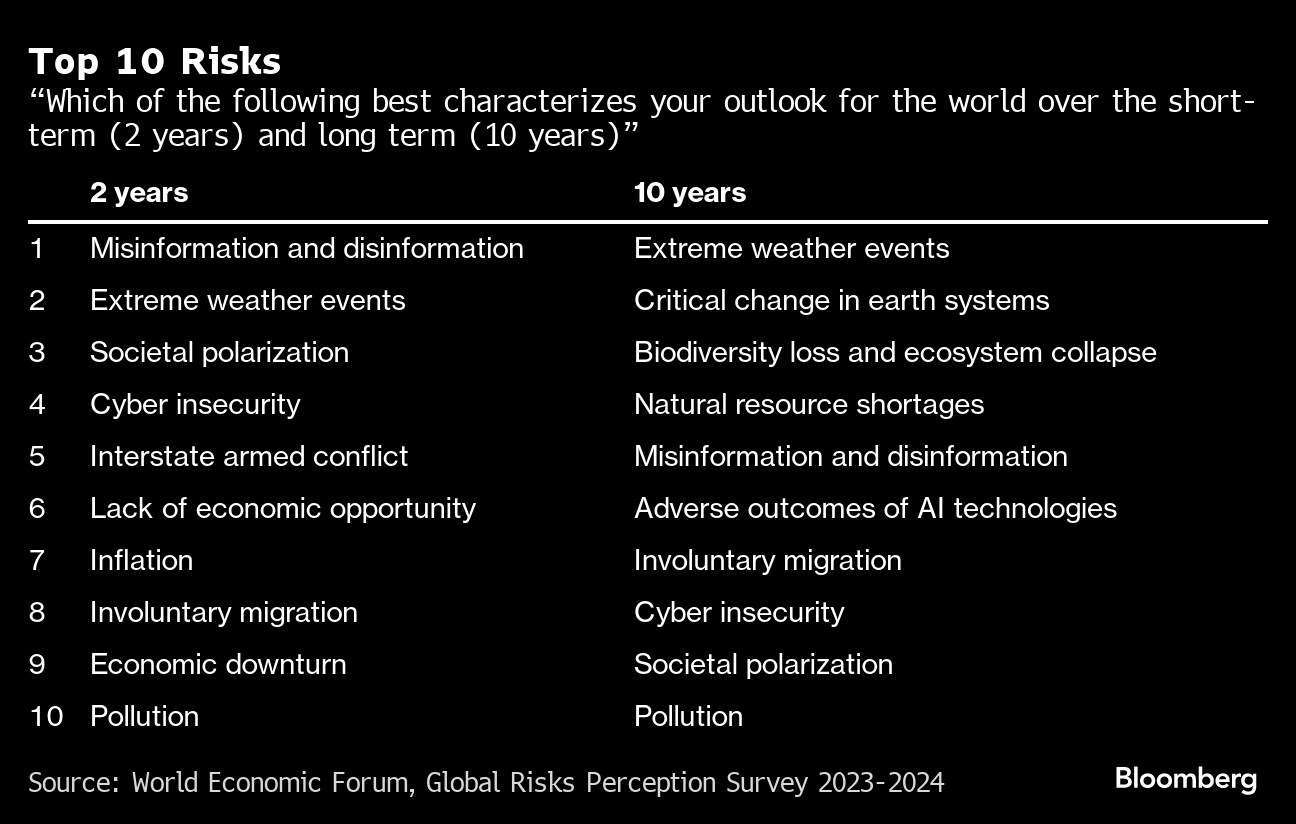 Top 10 Risks
“Which of the following best characterizes your outlook for the world over the short-term (2 years) and long term (10 years)”

| | 2 years | 10 years |
|---|---|---|
| 1 | Misinformation and disinformation | Extreme weather events |
| 2 | Extreme weather events | Critical change in earth systems |
| 3 | Societal polarization | Biodiversity loss and ecosystem collapse |
| 4 | Cyber insecurity | Natural resource shortages |
| 5 | Interstate armed conflict | Misinformation and disinformation |
| 6 | Lack of economic opportunity | Adverse outcomes of AI technologies |
| 7 | Inflation | Involuntary migration |
| 8 | Involuntary migration | Cyber insecurity |
| 9 | Economic downturn | Societal polarization |
| 10 | Pollution | Pollution |

Source: World Economic Forum, Global Risks Perception Survey 2023-2024
Bloomberg